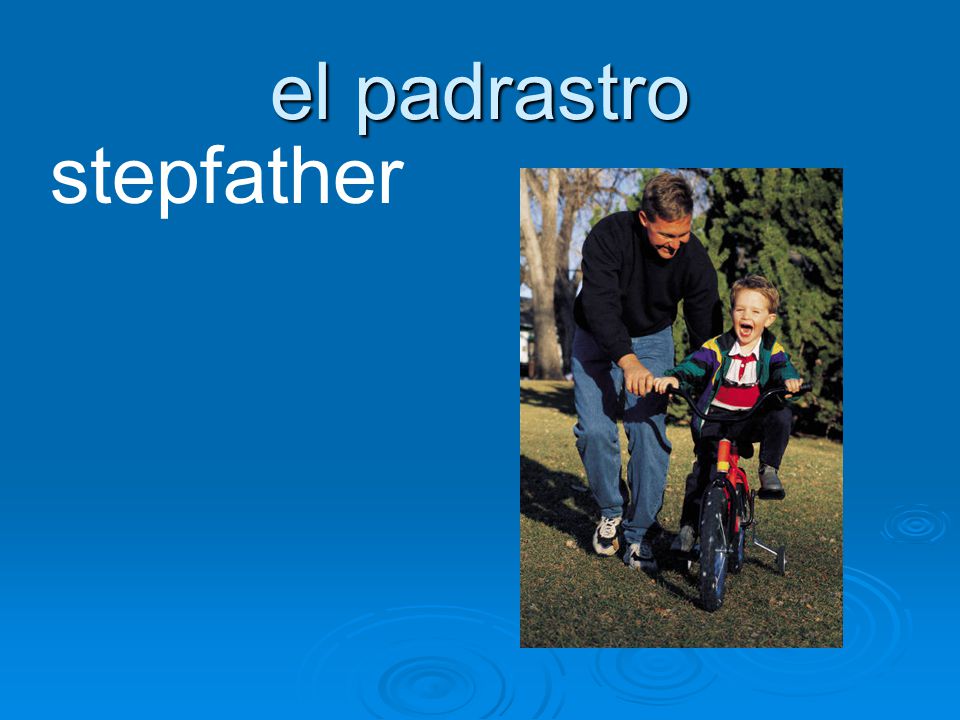 el padrastro

stepfather